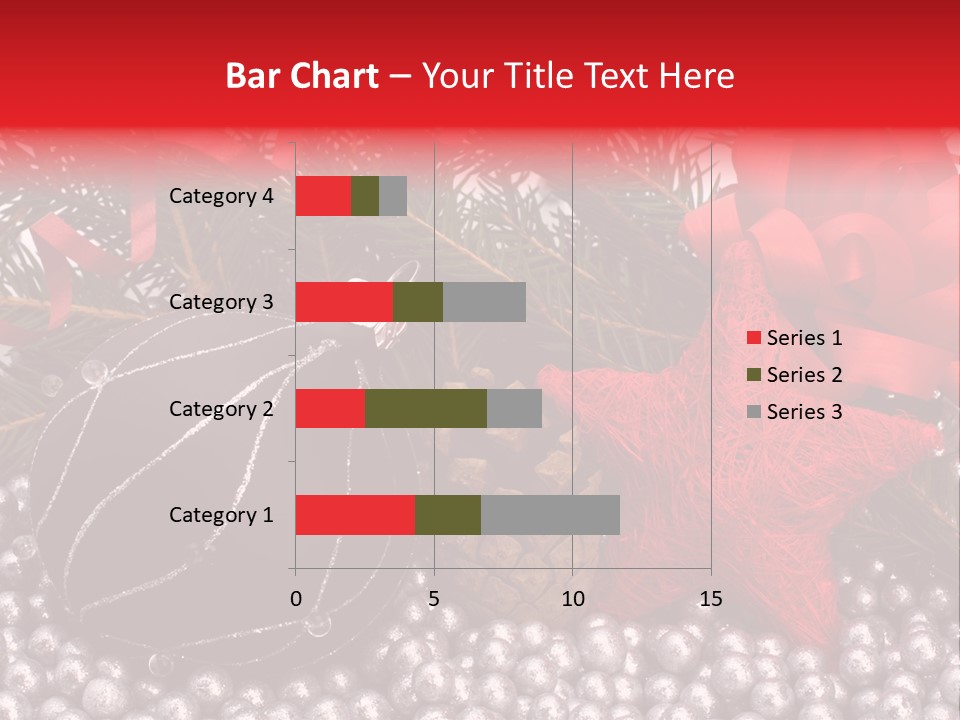 Bar Chart – Your Title Text Here

Category 4
Category 3
Category 2
Category 1

0
5
10
15

Series 1
Series 2
Series 3